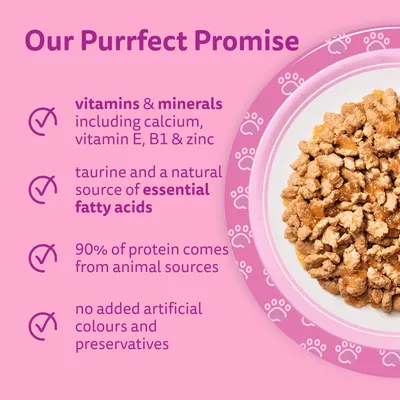 Our Purrfect Promise

vitamins & minerals including calcium, vitamin E, B1 & zinc

taurine and a natural source of essential fatty acids

90% of protein comes from animal sources

no added artificial colours and preservatives